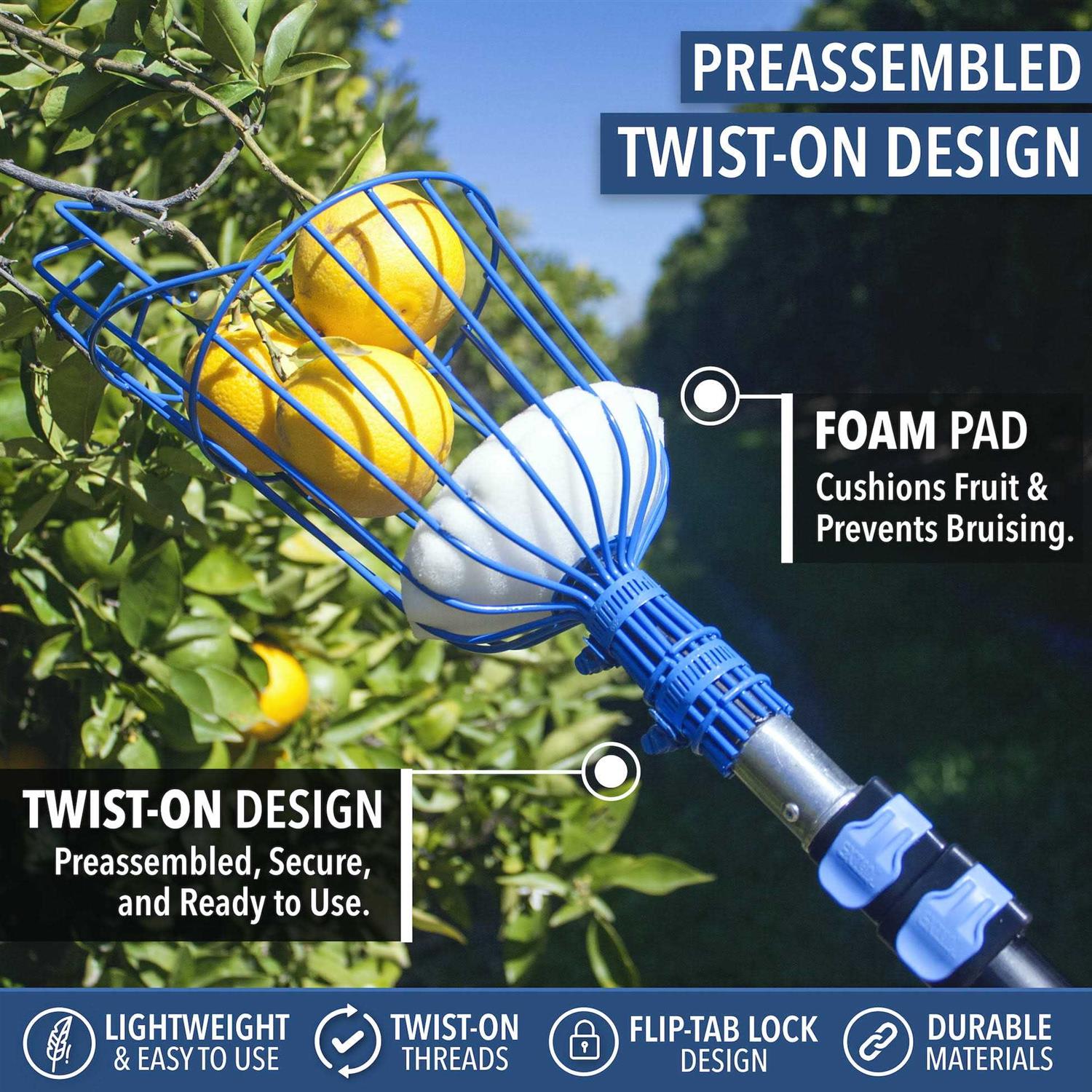 PREASSEMBLED
TWIST-ON DESIGN

FOAM PAD
Cushions Fruit & Prevents Bruising.

TWIST-ON DESIGN
Preassembled, Secure, and Ready to Use.

LIGHTWEIGHT
& EASY TO USE

TWIST-ON
THREADS

FLIP-TAB LOCK
DESIGN

DURABLE
MATERIALS